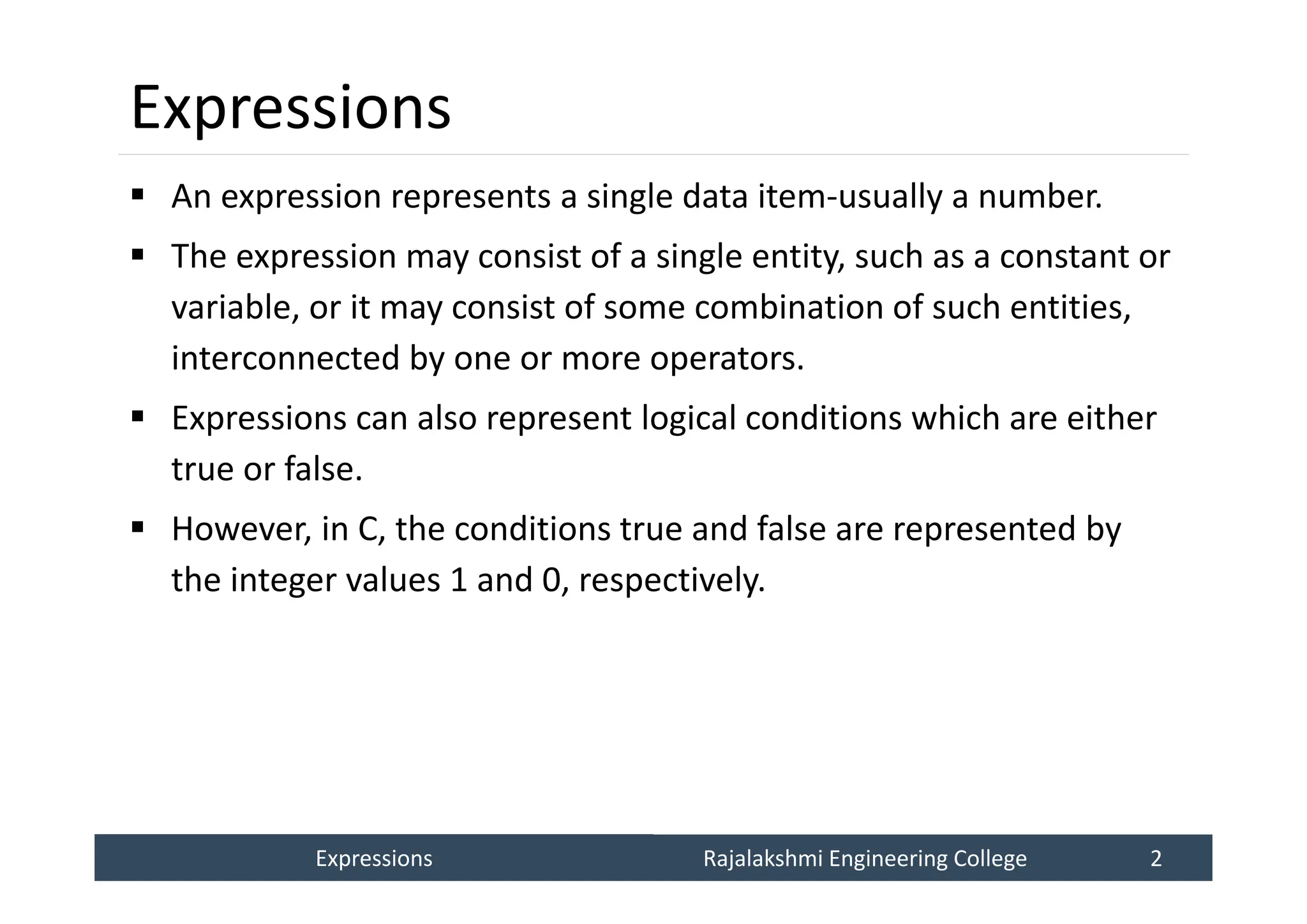 Expressions

▪ An expression represents a single data item-usually a number.

▪ The expression may consist of a single entity, such as a constant or variable, or it may consist of some combination of such entities, interconnected by one or more operators.

▪ Expressions can also represent logical conditions which are either true or false.

▪ However, in C, the conditions true and false are represented by the integer values 1 and 0, respectively.

Expressions Rajalakshmi Engineering College 2